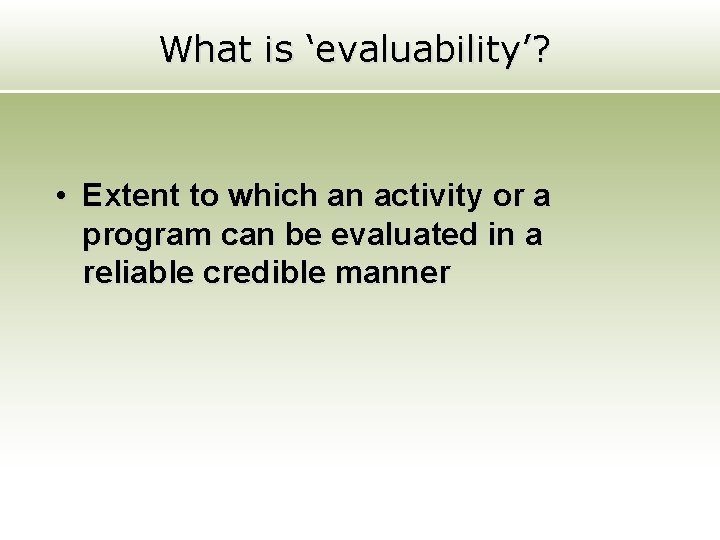 What is ‘evaluability’?

• Extent to which an activity or a program can be evaluated in a reliable credible manner